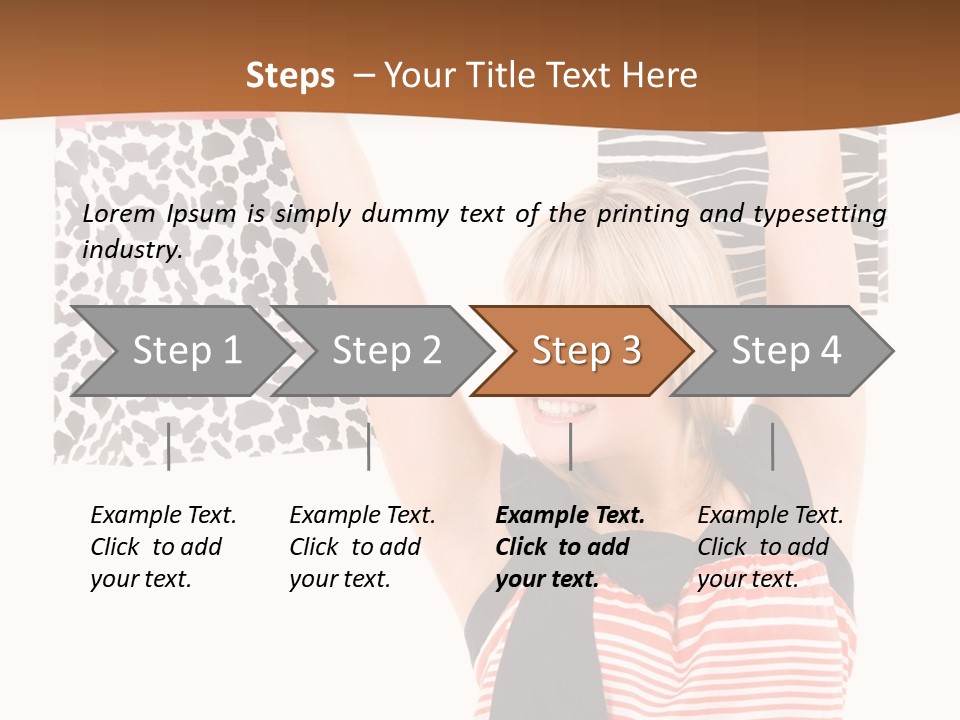 Steps – Your Title Text Here

Lorem Ipsum is simply dummy text of the printing and typesetting industry.

Step 1

Step 2

Step 3

Step 4

Example Text. Click to add your text.

Example Text. Click to add your text.

Example Text. Click to add your text.

Example Text. Click to add your text.